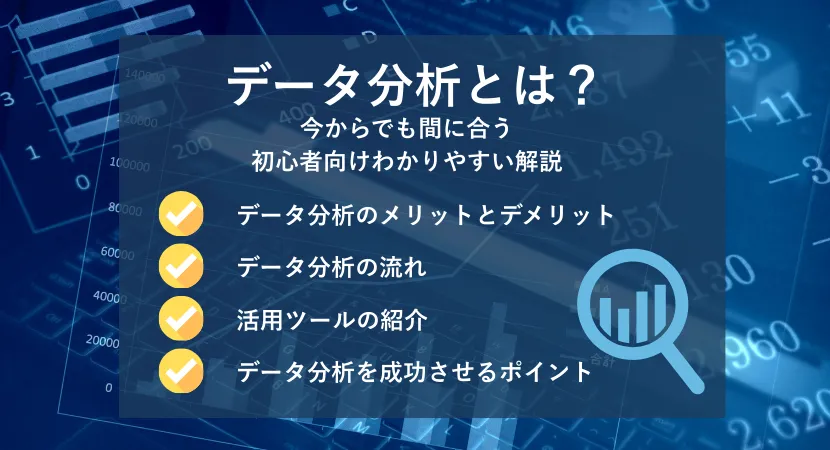 データ分析とは？
今からでも間に合う
初心者向けわかりやすい解説

データ分析のメリットとデメリット
データ分析の流れ
活用ツールの紹介
データ分析を成功させるポイント